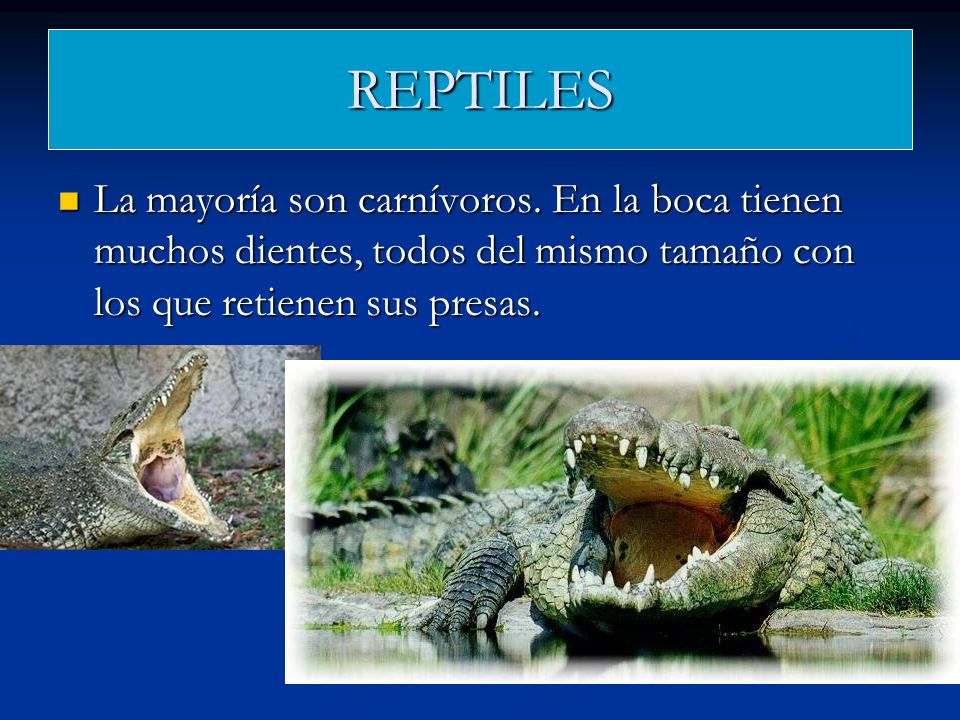 REPTILES

La mayoría son carnívoros. En la boca tienen muchos dientes, todos del mismo tamaño con los que retienen sus presas.